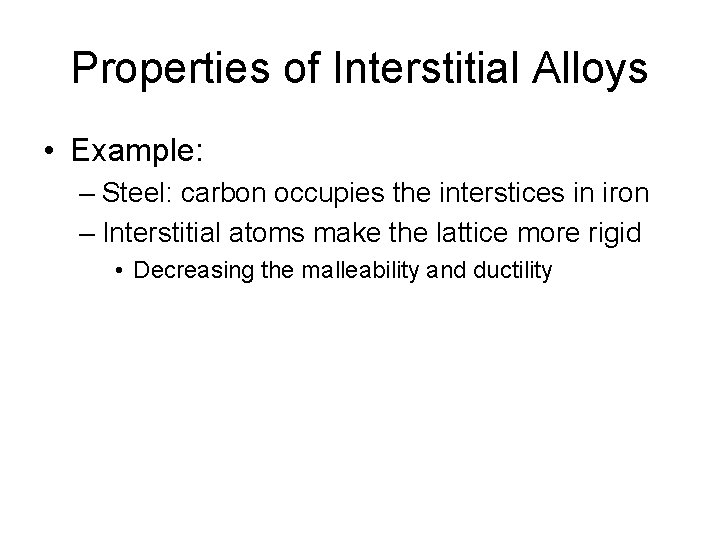 Properties of Interstitial Alloys

• Example:
– Steel: carbon occupies the interstices in iron
– Interstitial atoms make the lattice more rigid
• Decreasing the malleability and ductility